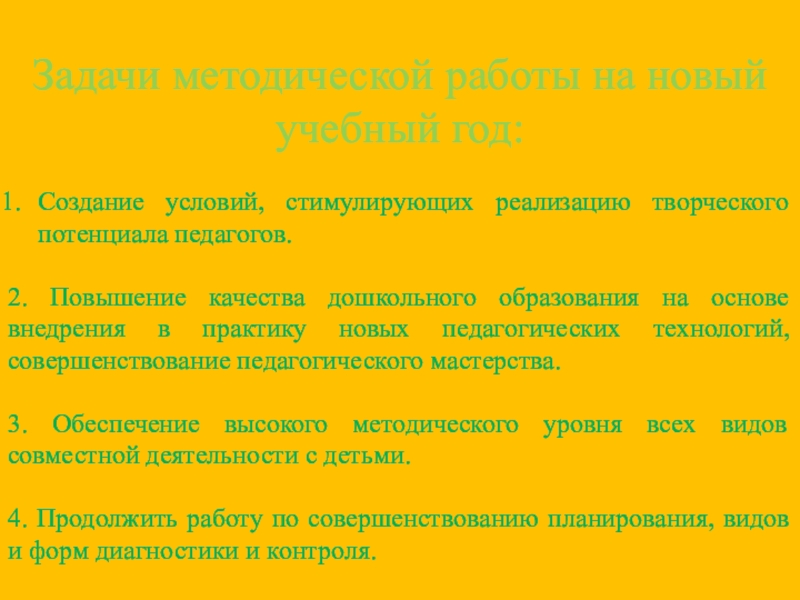 Задачи методической работы на новый учебный год:

1. Создание условий, стимулирующих реализацию творческого потенциала педагогов.

2. Повышение качества дошкольного образования на основе внедрения в практику новых педагогических технологий, совершенствование педагогического мастерства.

3. Обеспечение высокого методического уровня всех видов совместной деятельности с детьми.

4. Продолжить работу по совершенствованию планирования, видов и форм диагностики и контроля.